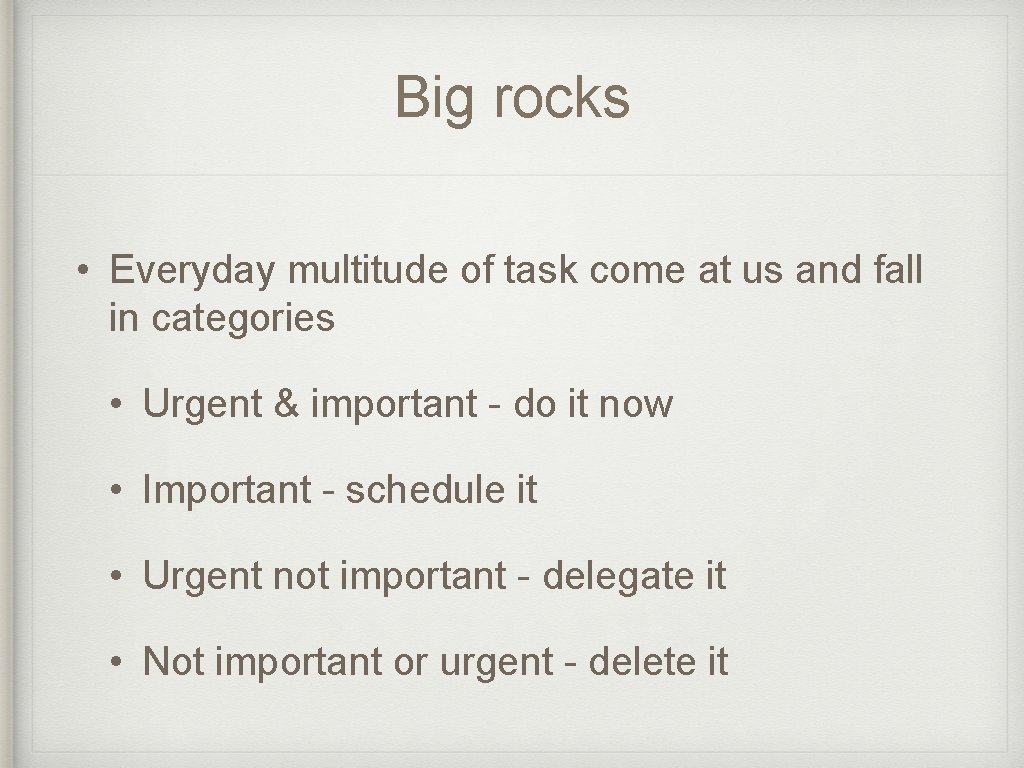 Big rocks

• Everyday multitude of task come at us and fall in categories

• Urgent & important - do it now

• Important - schedule it

• Urgent not important - delegate it

• Not important or urgent - delete it